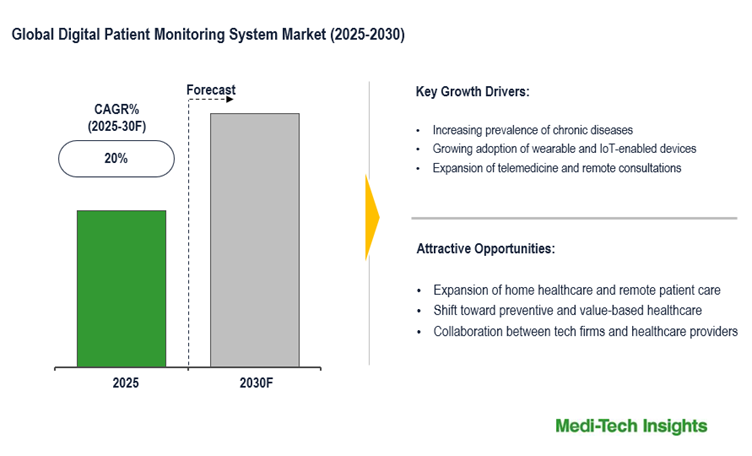 Global Digital Patient Monitoring System Market (2025-2030)

Forecast

CAGR%
(2025-30F)

20%

2025

2030F

Key Growth Drivers:

• Increasing prevalence of chronic diseases
• Growing adoption of wearable and IoT-enabled devices
• Expansion of telemedicine and remote consultations

Attractive Opportunities:

• Expansion of home healthcare and remote patient care
• Shift toward preventive and value-based healthcare
• Collaboration between tech firms and healthcare providers

Medi-Tech Insights